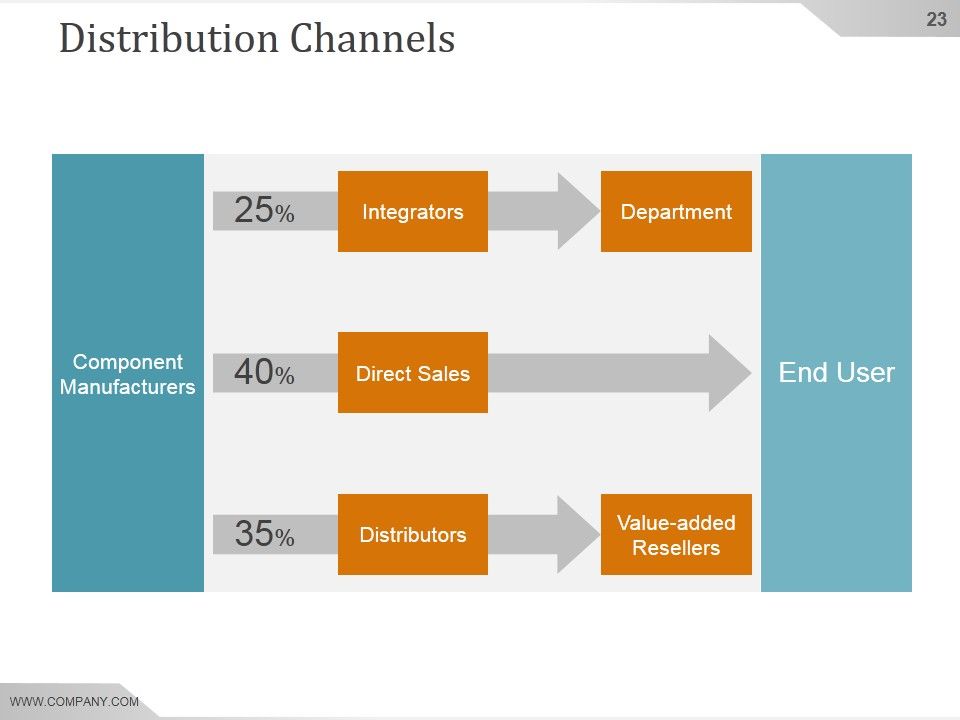 23

Distribution Channels

Component Manufacturers

25%

Integrators

Department

40%

Direct Sales

35%

Distributors

Value-added Resellers

End User

WWW.COMPANY.COM